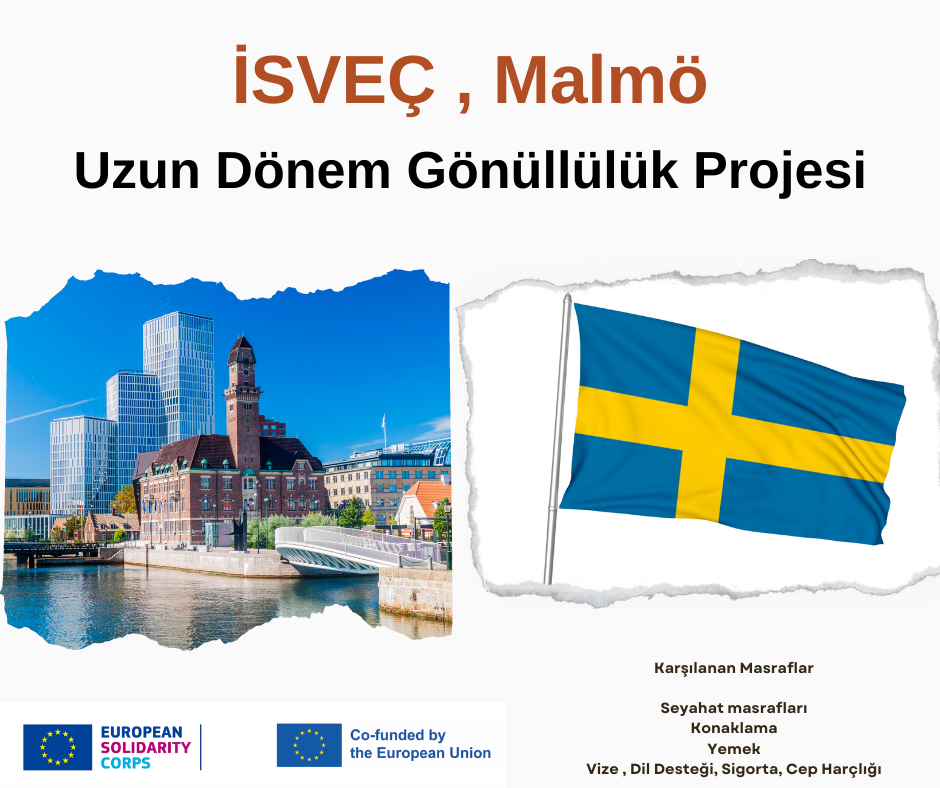 İSVEÇ , Malmö

Uzun Dönem Gönüllülük Projesi

Karşılanan Masraflar

Seyahat masrafları
Konaklama
Yemek
Vize , Dil Desteği, Sigorta, Cep Harçlığı

EUROPEAN SOLIDARITY CORPS

Co-funded by the European Union